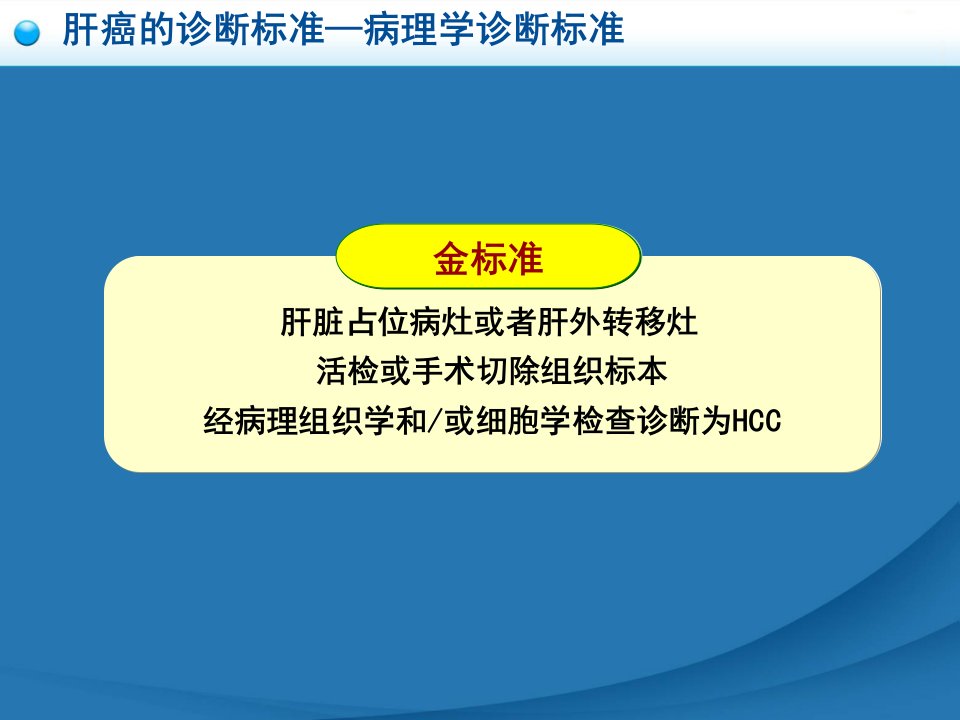 肝癌的诊断标准—病理学诊断标准

金标准

肝脏占位病灶或者肝外转移灶

活检或手术切除组织标本

经病理组织学和/或细胞学检查诊断为HCC